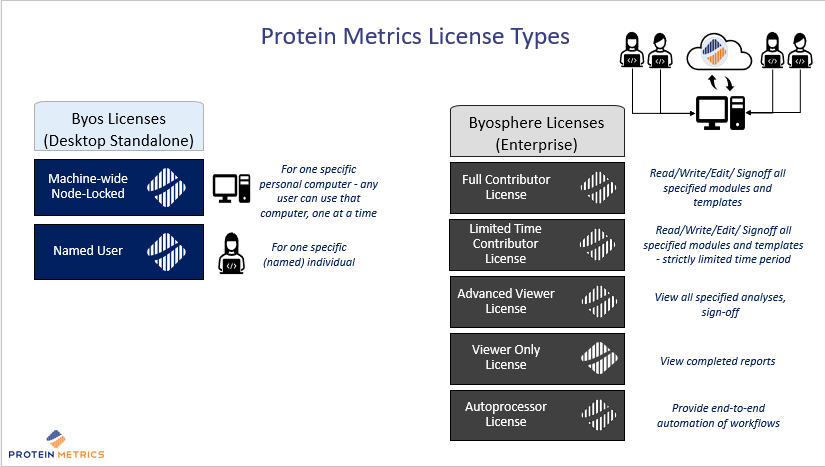 Protein Metrics License Types

Byos Licenses
(Desktop Standalone)

Machine-wide Node-Locked

For one specific personal computer - any user can use that computer, one at a time

Named User

For one specific (named) individual

Byosphere Licenses
(Enterprise)

Full Contributor License

Read/Write/Edit/ Signoff all specified modules and templates

Limited Time Contributor License

Read/Write/Edit/ Signoff all specified modules and templates - strictly limited time period

Advanced Viewer License

View all specified analyses, sign-off

Viewer Only License

View completed reports

Autoprocessor License

Provide end-to-end automation of workflows

PROTEIN METRICS